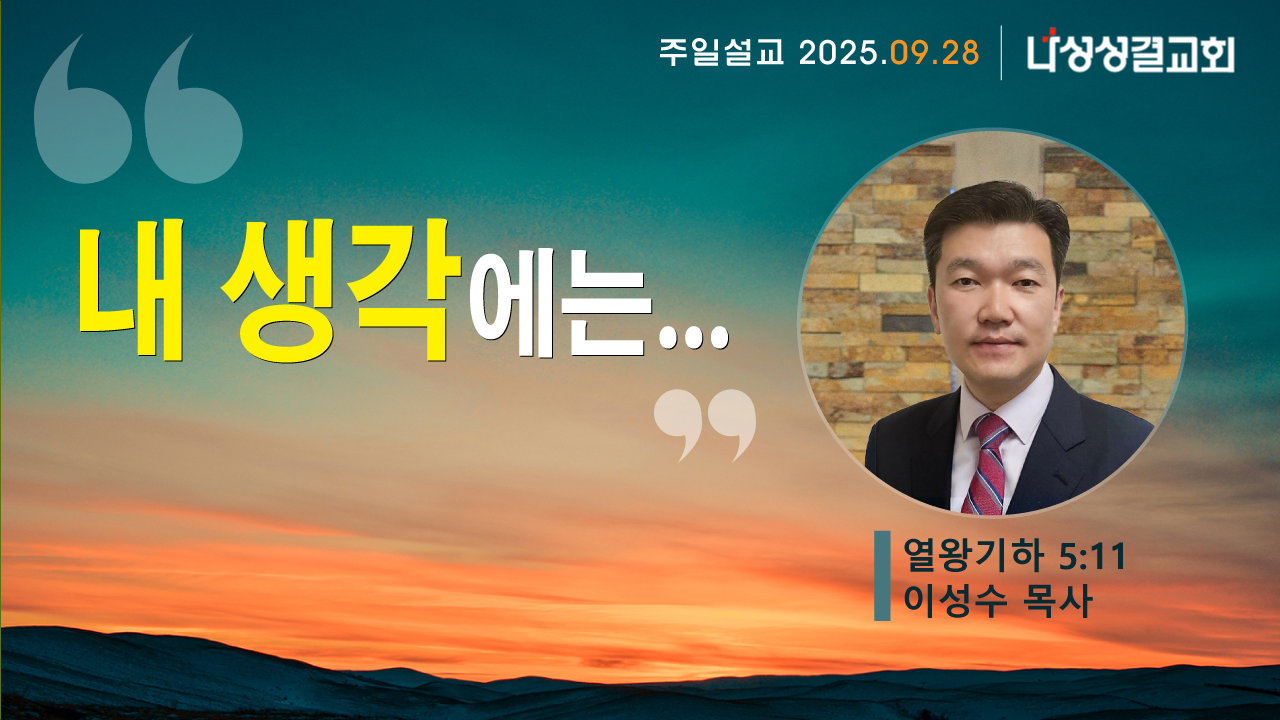 주일설교 2025.09.28

나성성결교회

“

내 생각에는...

”

열왕기하 5:11
이성수 목사